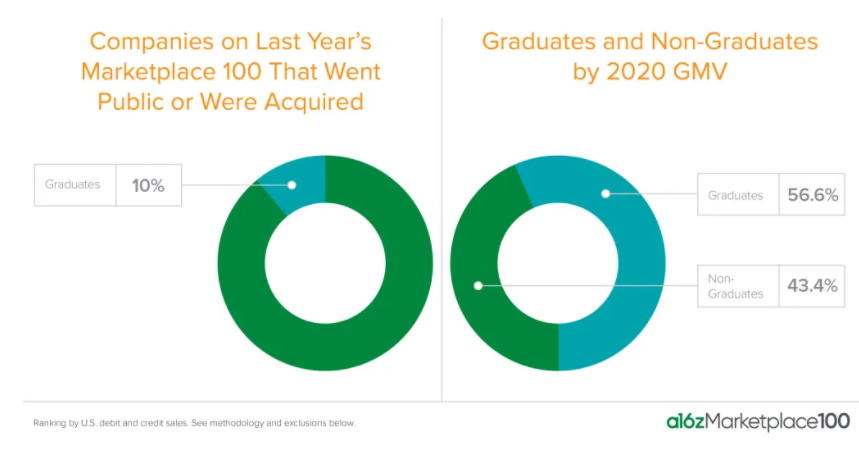 Companies on Last Year's Marketplace 100 That Went Public or Were Acquired

Graduates 10%

Graduates and Non-Graduates by 2020 GMV

Graduates 56.6%

Non-Graduates 43.4%

Ranking by U.S. debit and credit sales. See methodology and exclusions below.

a16zMarketplace100